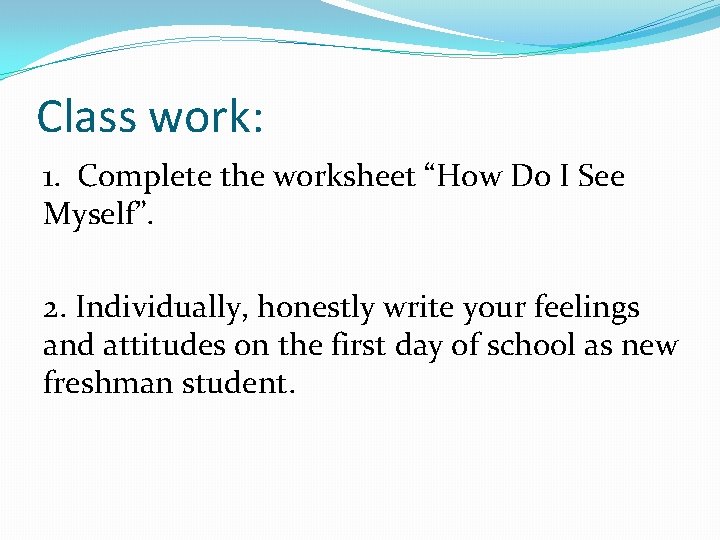 Class work:

1. Complete the worksheet “How Do I See Myself”.

2. Individually, honestly write your feelings and attitudes on the first day of school as new freshman student.